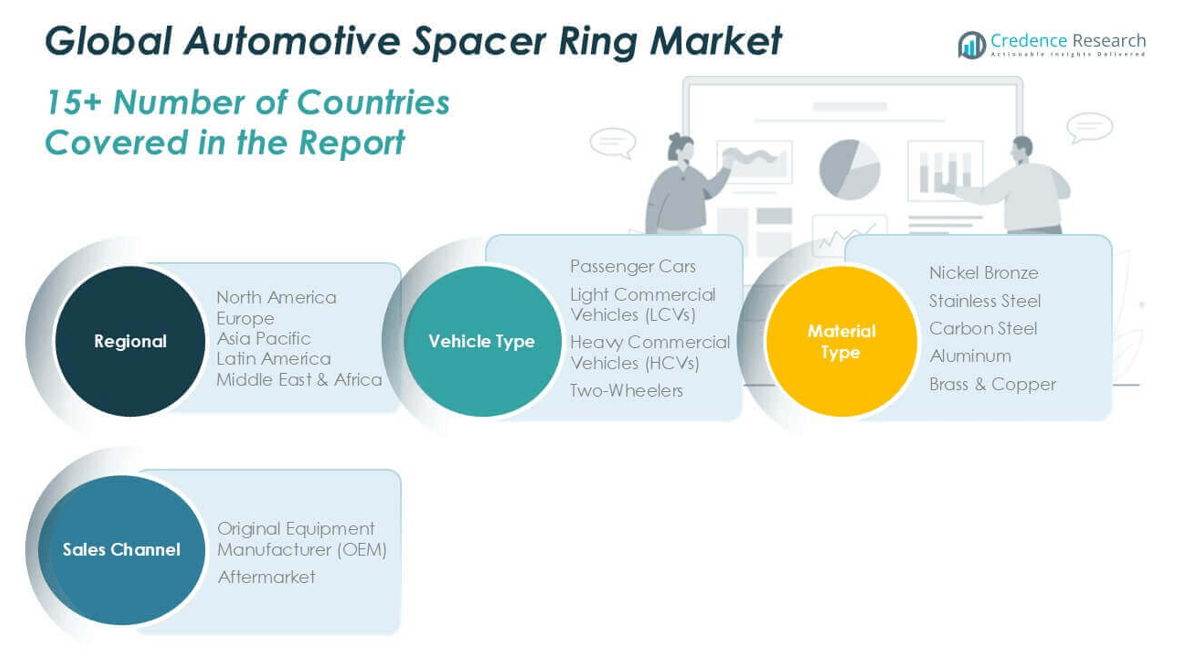 Global Automotive Spacer Ring Market

Credence Research
Actionable Insights Delivered

15+ Number of Countries Covered in the Report

Regional
North America
Europe
Asia Pacific
Latin America
Middle East & Africa

Vehicle Type
Passenger Cars
Light Commercial Vehicles (LCVs)
Heavy Commercial Vehicles (HCVs)
Two-Wheelers

Material Type
Nickel Bronze
Stainless Steel
Carbon Steel
Aluminum
Brass & Copper

Sales Channel
Original Equipment Manufacturer (OEM)
Aftermarket